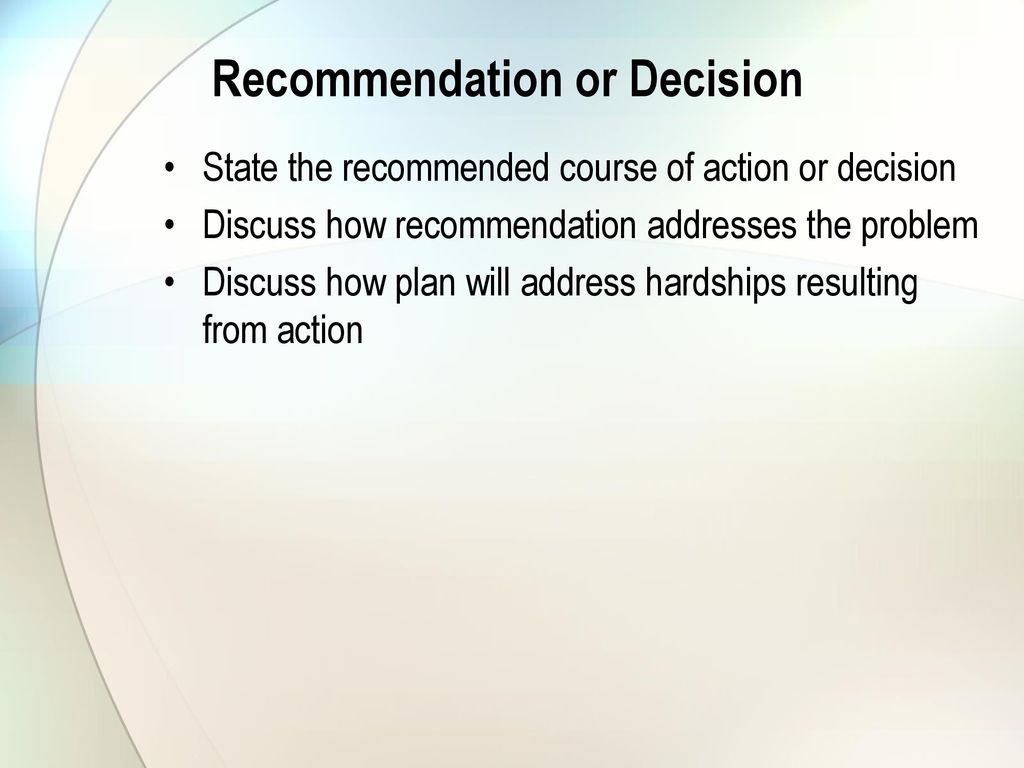 Recommendation or Decision

• State the recommended course of action or decision
• Discuss how recommendation addresses the problem
• Discuss how plan will address hardships resulting from action